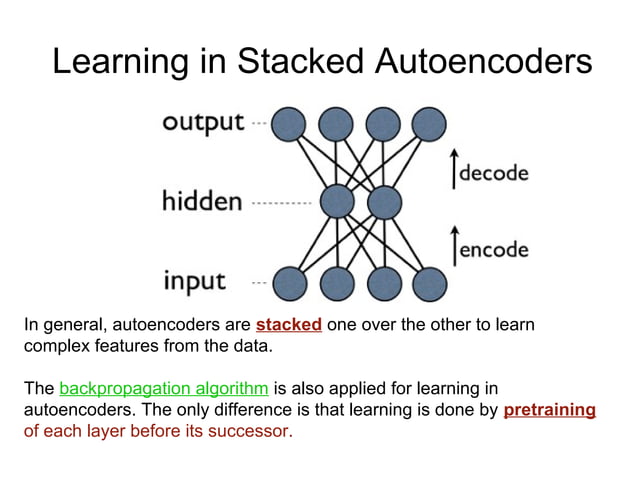 Learning in Stacked Autoencoders

output

hidden

input

decode

encode

In general, autoencoders are stacked one over the other to learn complex features from the data.

The backpropagation algorithm is also applied for learning in autoencoders. The only difference is that learning is done by pretraining of each layer before its successor.